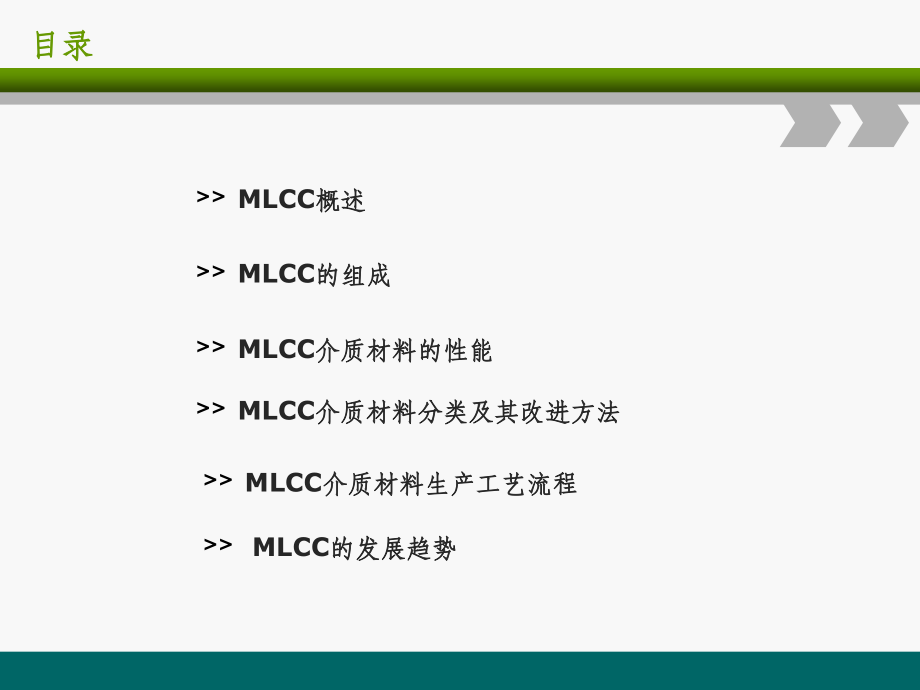 目录

>> MLCC概述

>> MLCC的组成

>> MLCC介质材料的性能

>> MLCC介质材料分类及其改进方法

>> MLCC介质材料生产工艺流程

>> MLCC的发展趋势